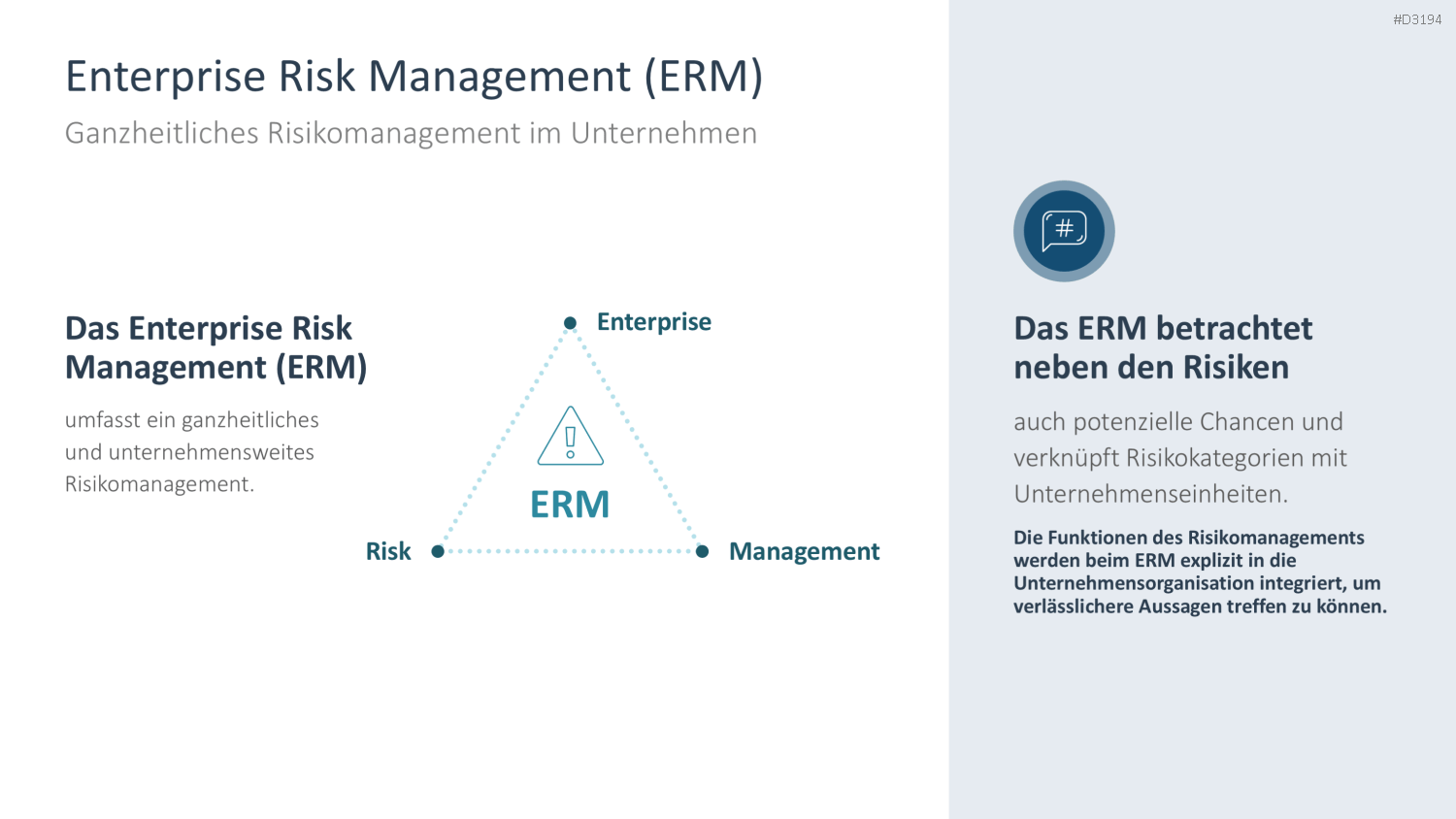 #D3194

Enterprise Risk Management (ERM)

Ganzheitliches Risikomanagement im Unternehmen

Das Enterprise Risk Management (ERM)

umfasst ein ganzheitliches und unternehmensweites Risikomanagement.

Enterprise

ERM

Risk

Management

#

Das ERM betrachtet neben den Risiken

auch potenzielle Chancen und verknüpft Risikokategorien mit Unternehmenseinheiten.

Die Funktionen des Risikomanagements werden beim ERM explizit in die Unternehmensorganisation integriert, um verlässlichere Aussagen treffen zu können.